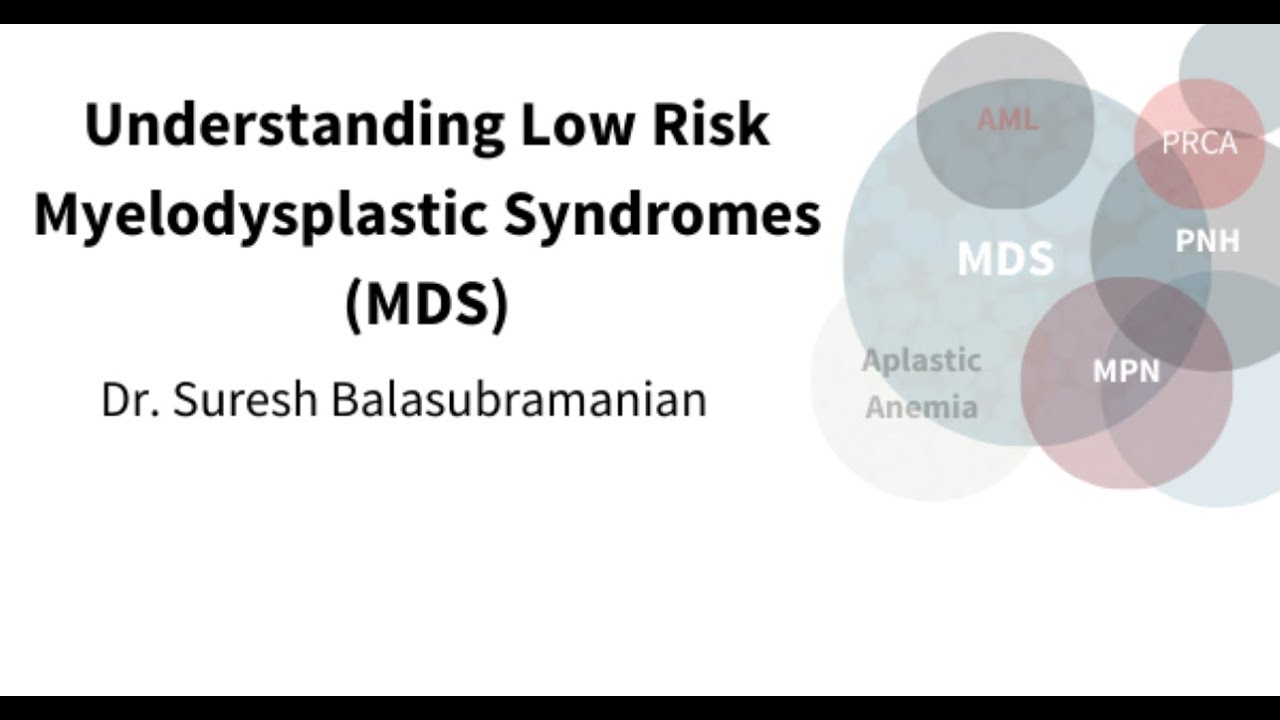 Understanding Low Risk Myelodysplastic Syndromes (MDS)

Dr. Suresh Balasubramanian

AML

PRCA

MDS

PNH

Aplastic Anemia

MPN